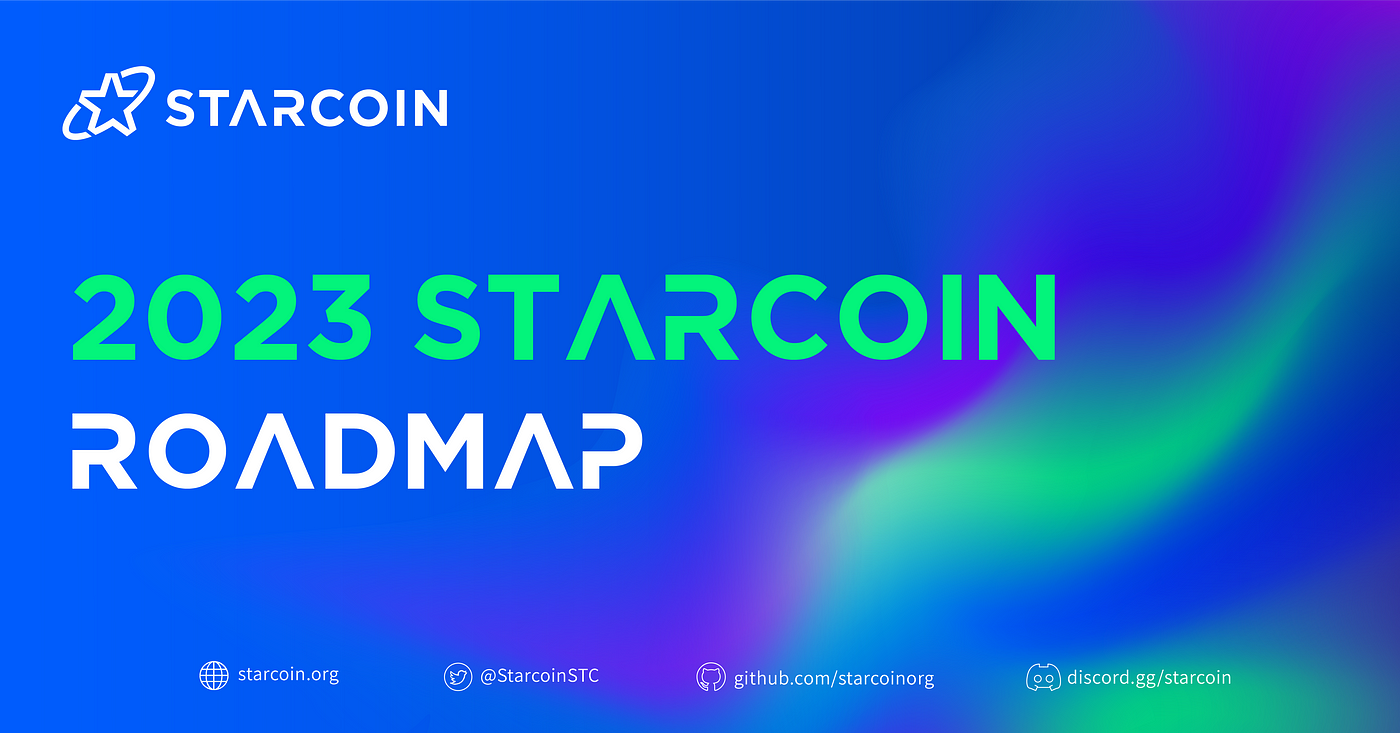 STARCOIN

2023 STARCOIN
ROADMAP

starcoin.org
@StarcoinSTC
github.com/starcoinorg
discord.gg/starcoin